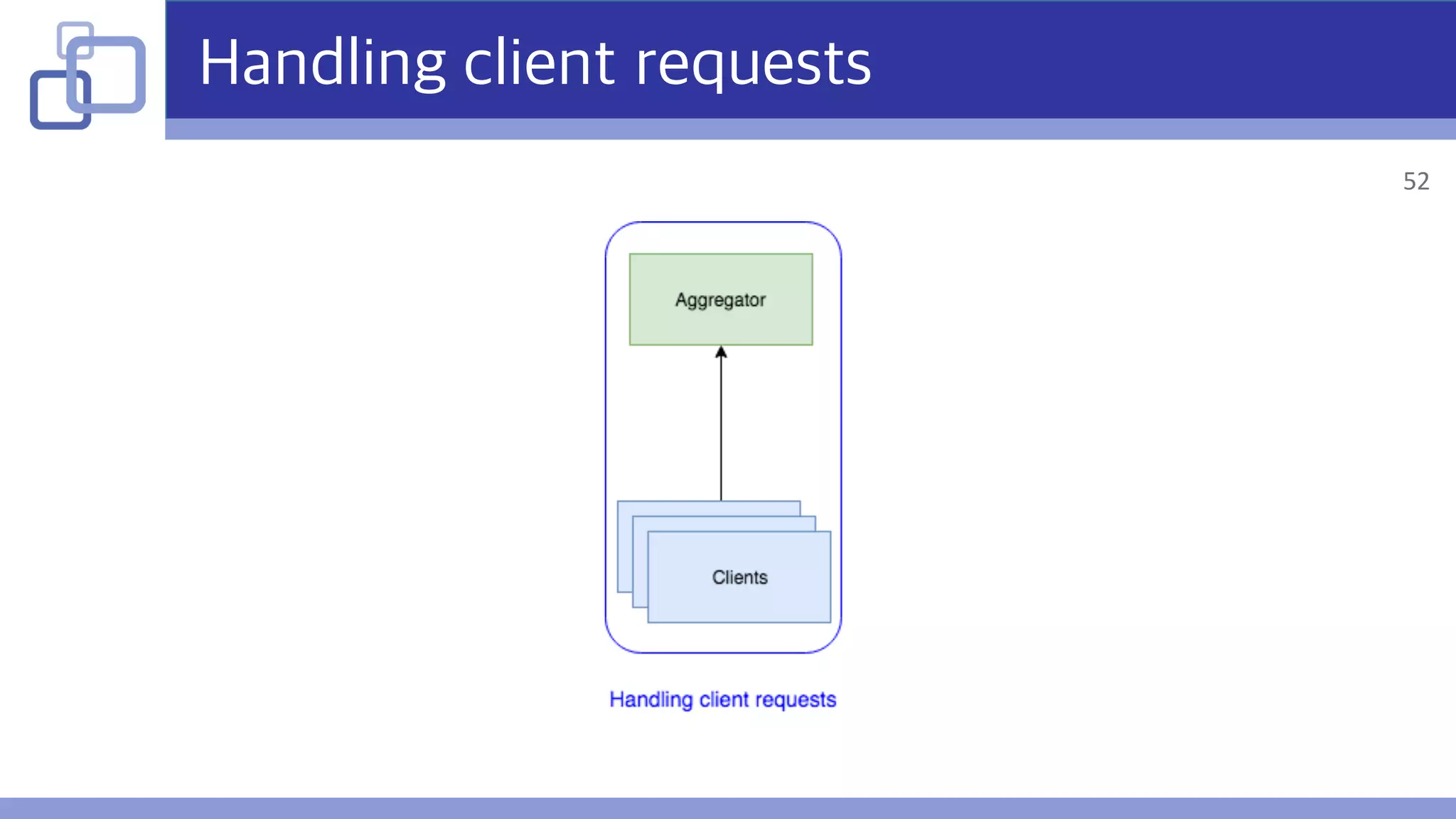 Handling client requests

52

Aggregator

Clients

Handling client requests